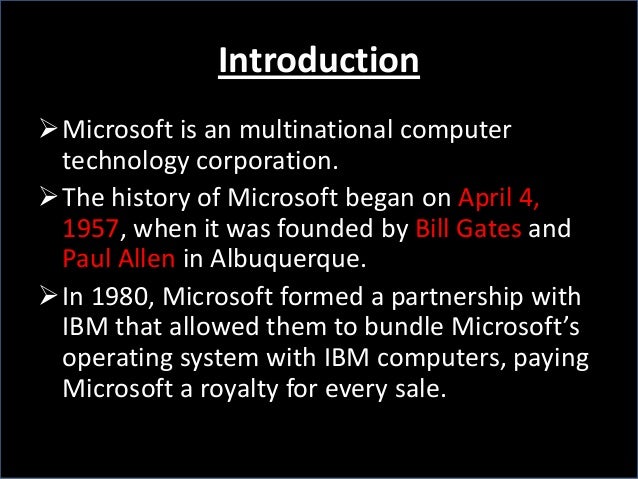 Introduction

➢ Microsoft is an multinational computer technology corporation.

➢ The history of Microsoft began on April 4, 1957, when it was founded by Bill Gates and Paul Allen in Albuquerque.

➢ In 1980, Microsoft formed a partnership with IBM that allowed them to bundle Microsoft's operating system with IBM computers, paying Microsoft a royalty for every sale.